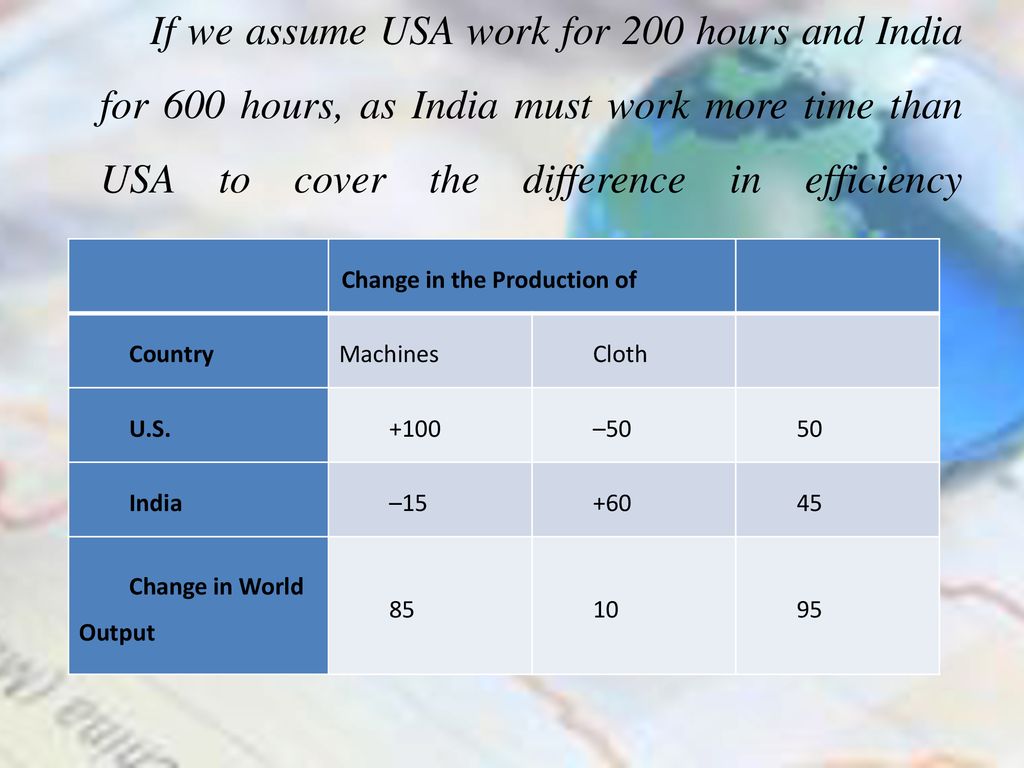 If we assume USA work for 200 hours and India for 600 hours, as India must work more time than USA to cover the difference in efficiency

| | Change in the Production of | | |
|---|---|---|---|
| Country | Machines | Cloth | |
| U.S. | +100 | –50 | 50 |
| India | –15 | +60 | 45 |
| Change in World Output | 85 | 10 | 95 |